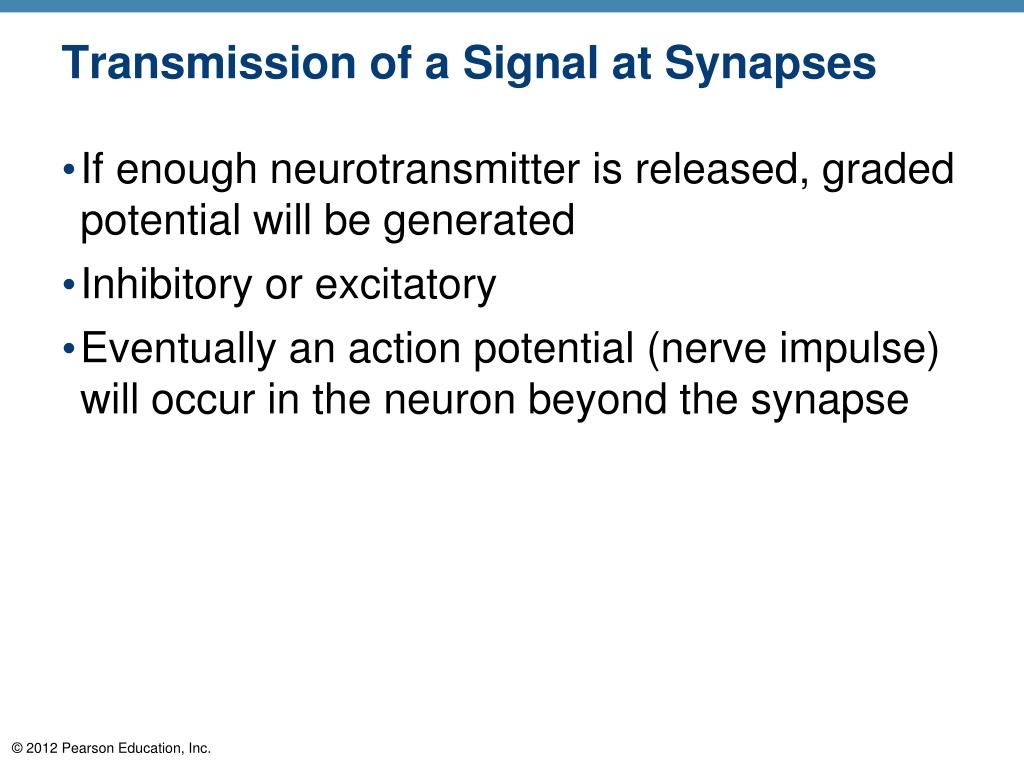 Transmission of a Signal at Synapses

• If enough neurotransmitter is released, graded potential will be generated

• Inhibitory or excitatory

• Eventually an action potential (nerve impulse) will occur in the neuron beyond the synapse

© 2012 Pearson Education, Inc.